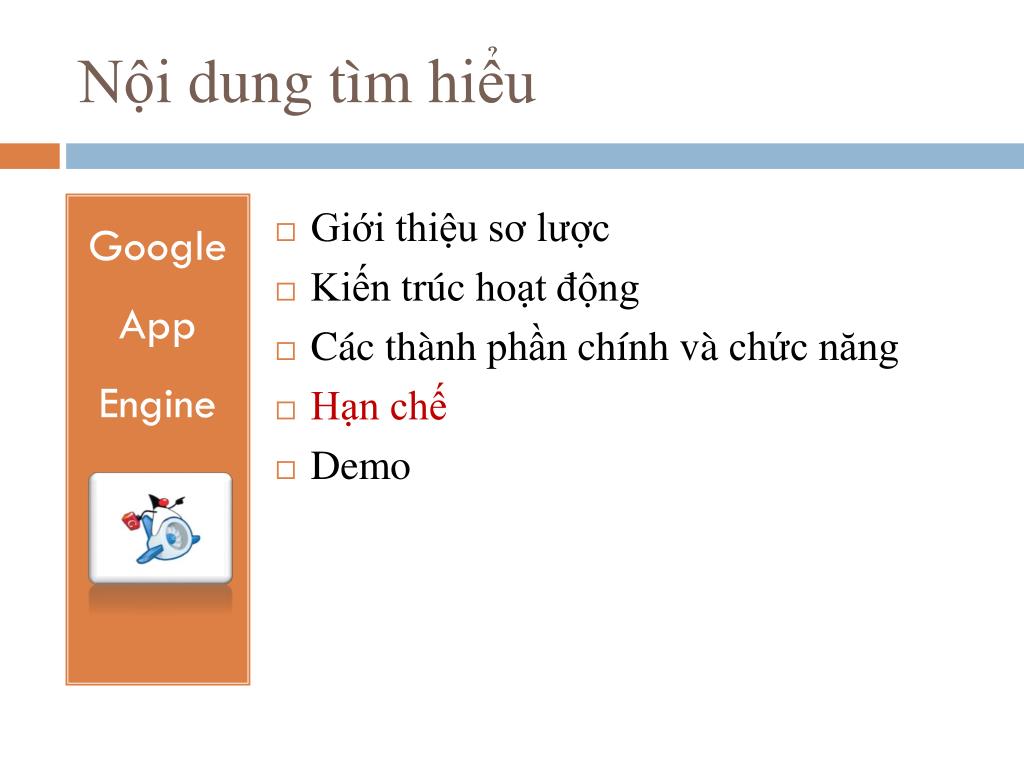 Nội dung tìm hiểu

Google
App
Engine

□ Giới thiệu sơ lược
□ Kiến trúc hoạt động
□ Các thành phần chính và chức năng
□ Hạn chế
□ Demo